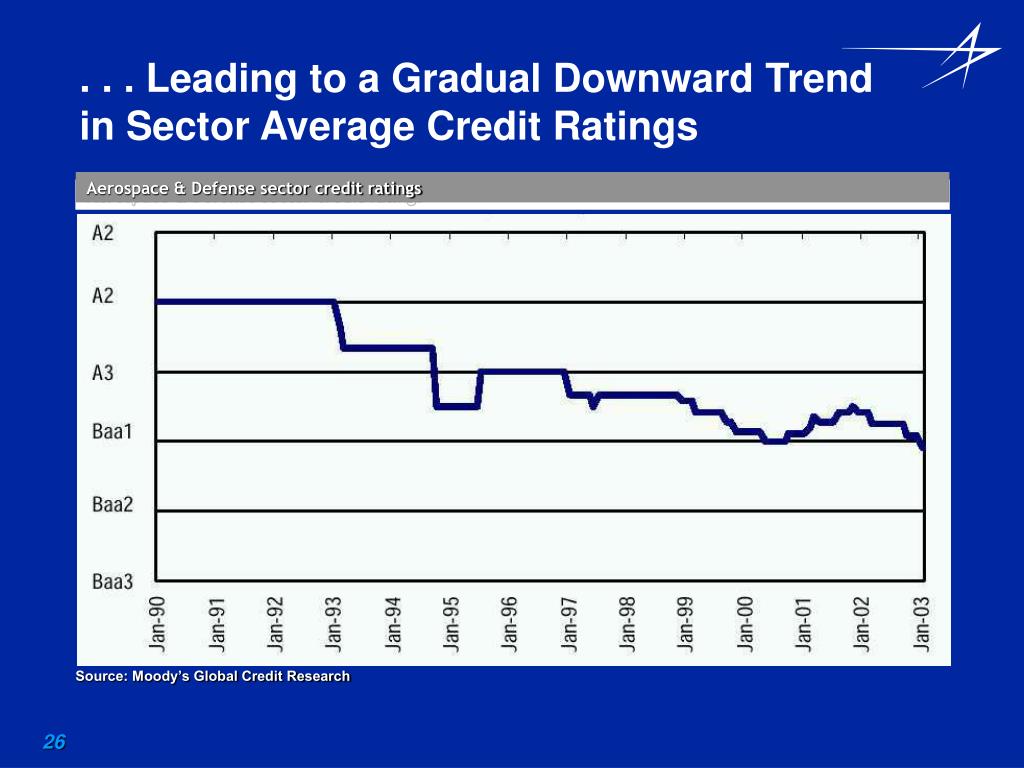 . . . Leading to a Gradual Downward Trend in Sector Average Credit Ratings

Aerospace & Defense sector credit ratings

A2
A2
A3
Baa1
Baa2
Baa3

Jan-90
Jan-91
Jan-92
Jan-93
Jan-94
Jan-95
Jan-96
Jan-97
Jan-98
Jan-99
Jan-00
Jan-01
Jan-02
Jan-03

Source: Moody's Global Credit Research

26